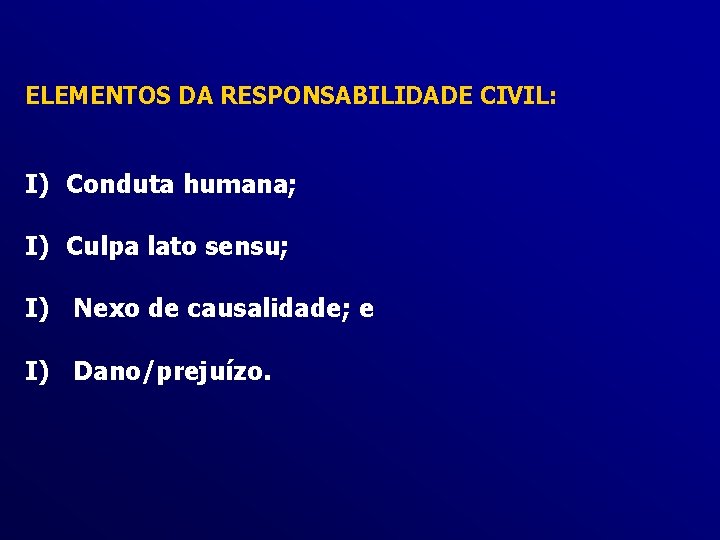 ELEMENTOS DA RESPONSABILIDADE CIVIL:

I) Conduta humana;

I) Culpa lato sensu;

I) Nexo de causalidade; e

I) Dano/prejuízo.